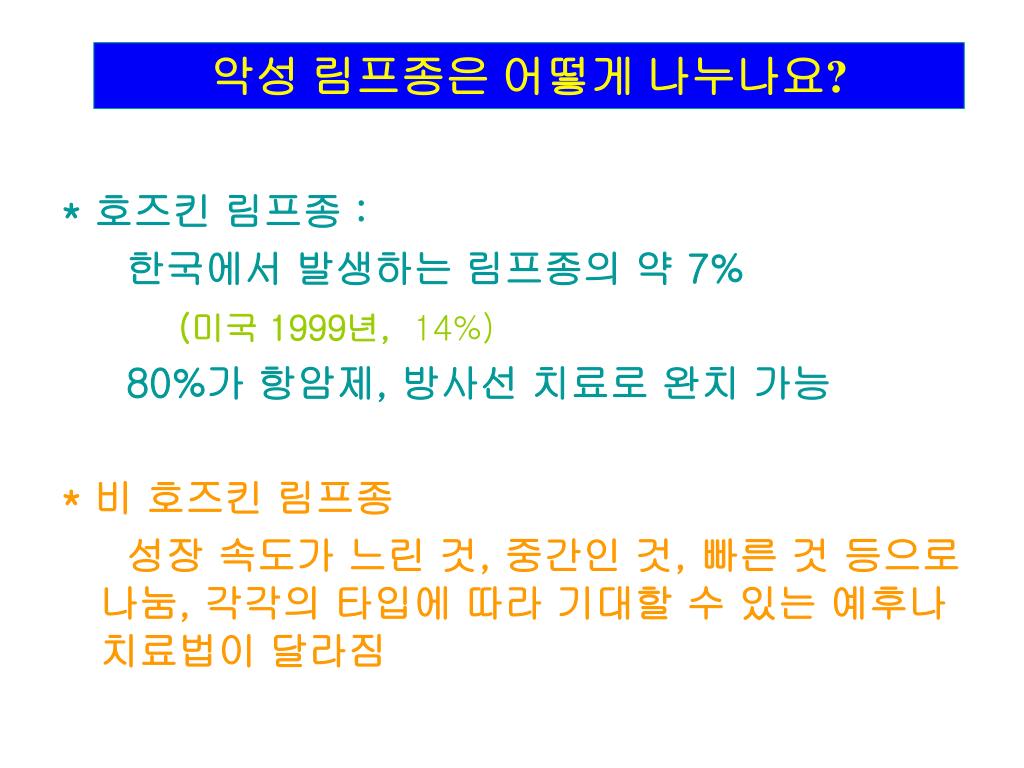 악성 림프종은 어떻게 나누나요?

* 호즈킨 림프종 :
한국에서 발생하는 림프종의 약 7%
(미국 1999년, 14%)
80%가 항암제, 방사선 치료로 완치 가능

* 비 호즈킨 림프종
성장 속도가 느린 것, 중간인 것, 빠른 것 등으로 나눔, 각각의 타입에 따라 기대할 수 있는 예후나 치료법이 달라짐